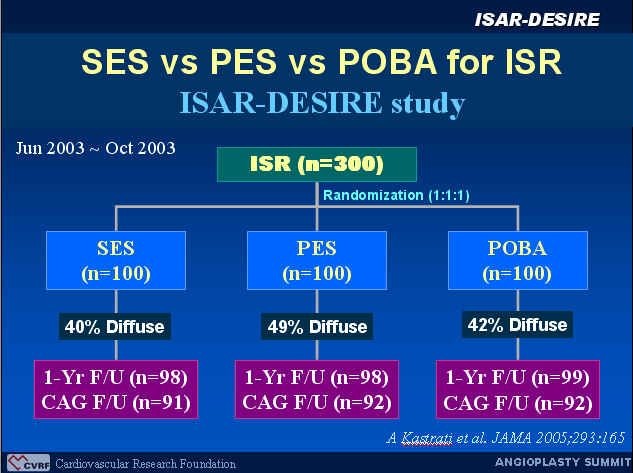 ISAR-DESIRE

SES vs PES vs POBA for ISR
ISAR-DESIRE study

Jun 2003 ~ Oct 2003

ISR (n=300)

Randomization (1:1:1)

SES (n=100)

PES (n=100)

POBA (n=100)

40% Diffuse

49% Diffuse

42% Diffuse

1-Yr F/U (n=98)
CAG F/U (n=91)

1-Yr F/U (n=98)
CAG F/U (n=92)

1-Yr F/U (n=99)
CAG F/U (n=92)

A Kastrati et al. JAMA 2005;293:165

CVRF Cardiovascular Research Foundation

ANGIOPLASTY SUMMIT